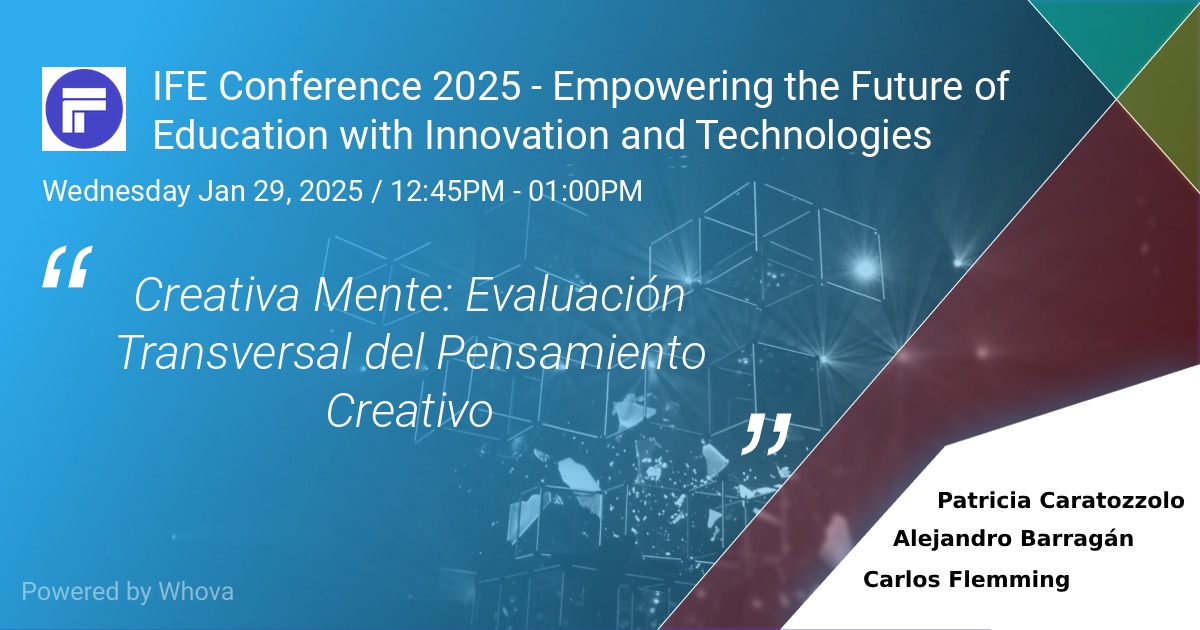 IFE Conference 2025 - Empowering the Future of Education with Innovation and Technologies

Wednesday Jan 29, 2025 / 12:45PM - 01:00PM

“ Creativa Mente: Evaluación Transversal del Pensamiento Creativo ”

Patricia Caratozzolo
Alejandro Barragán
Carlos Flemming

Powered by Whova